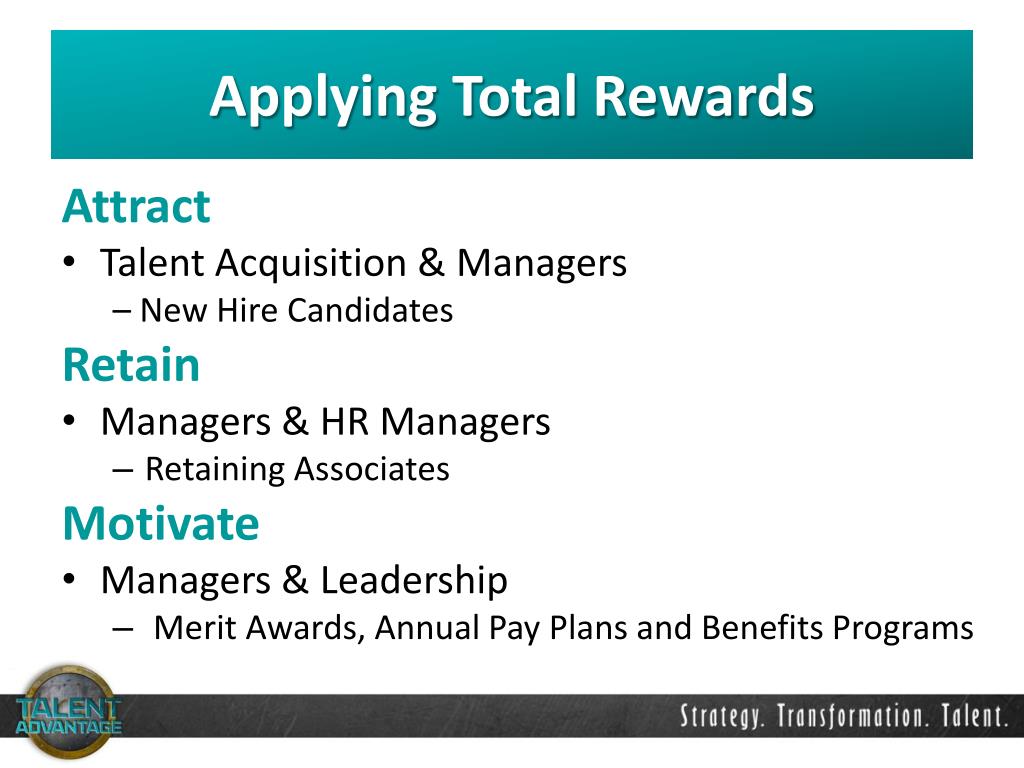 Applying Total Rewards

Attract

• Talent Acquisition & Managers
  – New Hire Candidates

Retain

• Managers & HR Managers
  – Retaining Associates

Motivate

• Managers & Leadership
  – Merit Awards, Annual Pay Plans and Benefits Programs

TALENT ADVANTAGE

Strategy. Transformation. Talent.